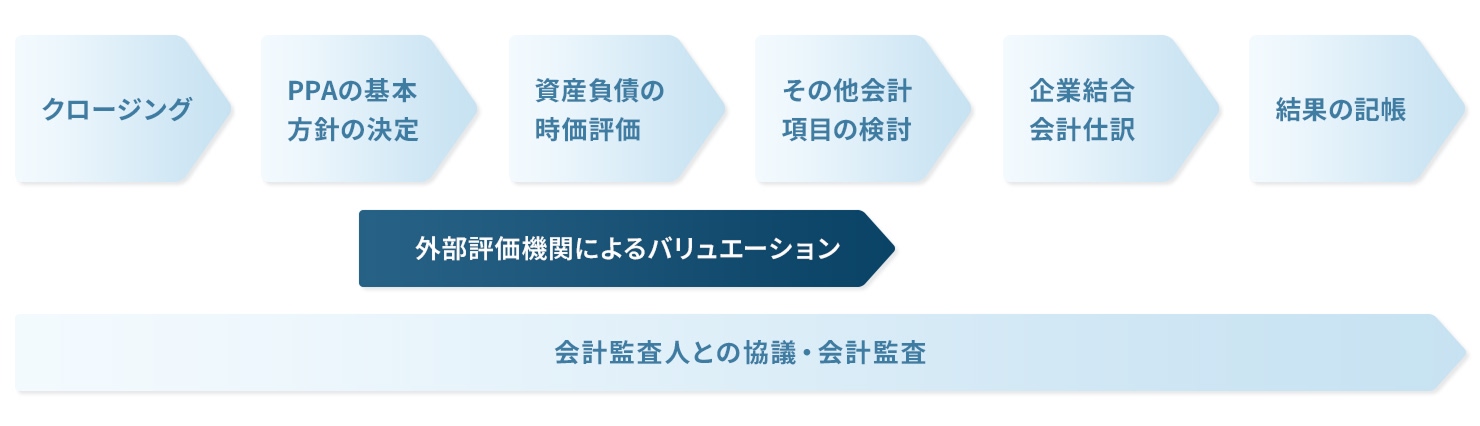 クロージング

PPAの基本方針の決定

資産負債の時価評価

その他会計項目の検討

企業結合会計仕訳

結果の記帳

外部評価機関によるバリュエーション

会計監査人との協議・会計監査